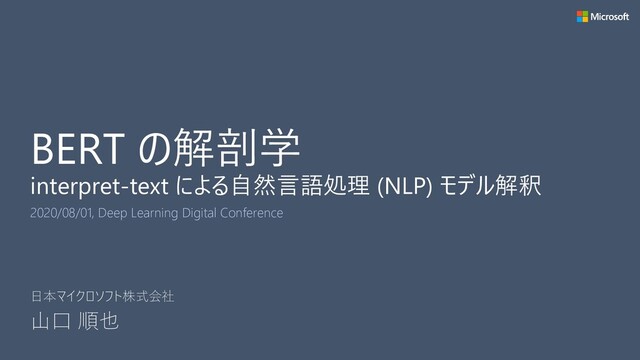 Microsoft

BERT の解剖学

interpret-text による自然言語処理 (NLP) モデル解釈

2020/08/01, Deep Learning Digital Conference

日本マイクロソフト株式会社

山口 順也